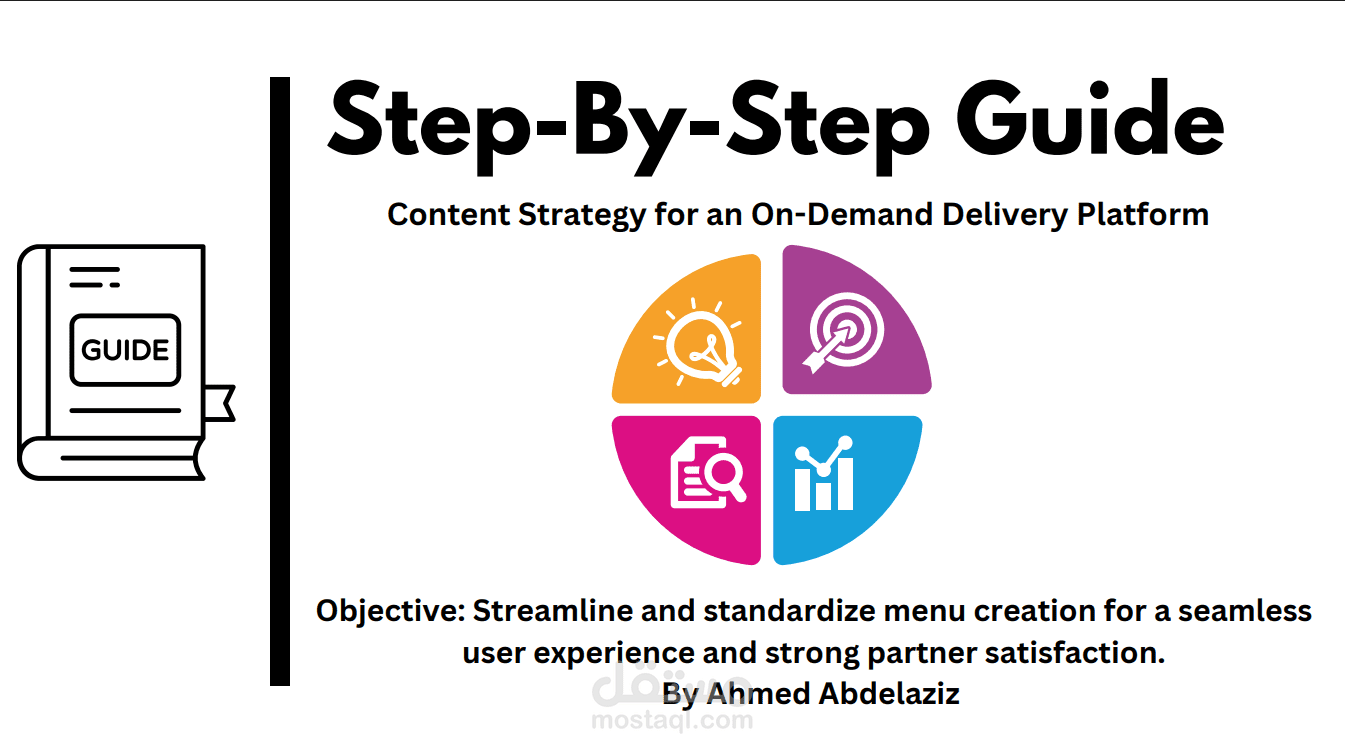 GUIDE

Step-By-Step Guide

Content Strategy for an On-Demand Delivery Platform

Objective: Streamline and standardize menu creation for a seamless user experience and strong partner satisfaction.

By Ahmed Abdelaziz

مستقل
mostaql.com